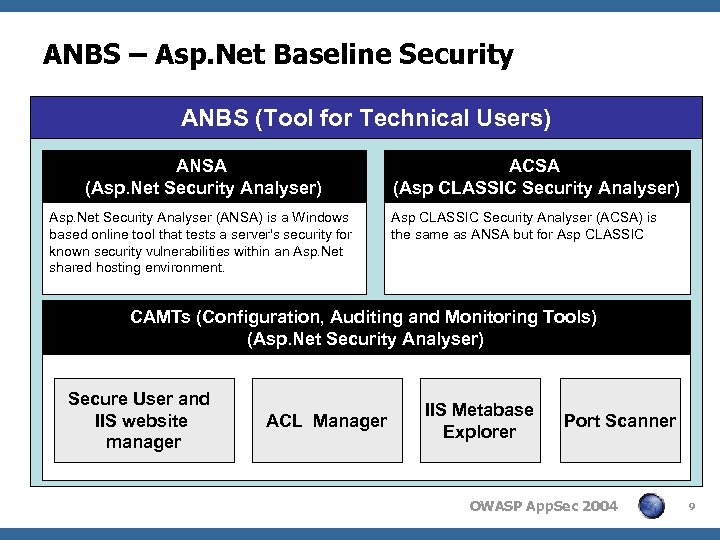 ANBS – Asp.Net Baseline Security

ANBS (Tool for Technical Users)

ANSA
(Asp.Net Security Analyser)

Asp.Net Security Analyser (ANSA) is a Windows based online tool that tests a server's security for known security vulnerabilities within an Asp.Net shared hosting environment.

ACSA
(Asp CLASSIC Security Analyser)

Asp CLASSIC Security Analyser (ACSA) is the same as ANSA but for Asp CLASSIC

CAMTs (Configuration, Auditing and Monitoring Tools)
(Asp.Net Security Analyser)

Secure User and IIS website manager

ACL Manager

IIS Metabase Explorer

Port Scanner

OWASP AppSec 2004

9